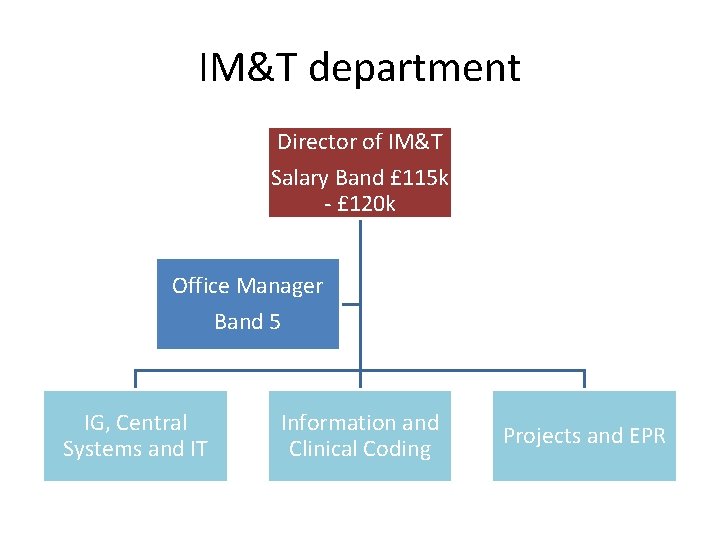 IM&T department

Director of IM&T
Salary Band £115k - £120k

Office Manager
Band 5

IG, Central Systems and IT

Information and Clinical Coding

Projects and EPR